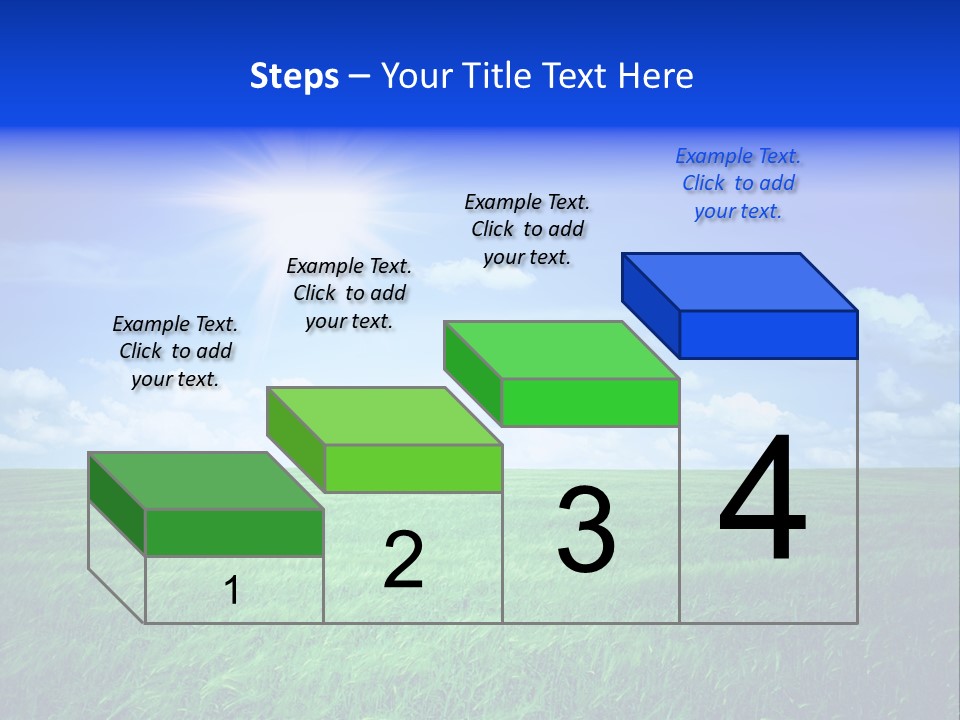 Steps – Your Title Text Here

Example Text. Click to add your text.

Example Text. Click to add your text.

Example Text. Click to add your text.

Example Text. Click to add your text.

1

2

3

4